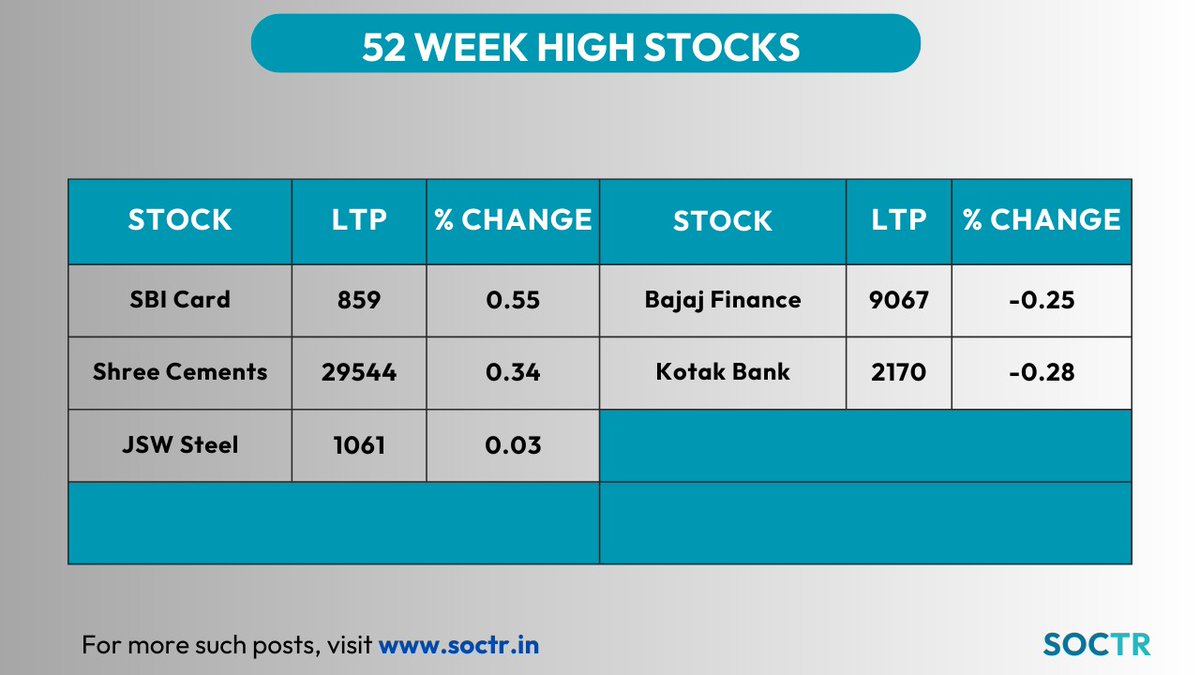 52 WEEK HIGH STOCKS

| STOCK | LTP | % CHANGE | STOCK | LTP | % CHANGE |
|---|---|---|---|---|---|
| SBI Card | 859 | 0.55 | Bajaj Finance | 9067 | -0.25 |
| Shree Cements | 29544 | 0.34 | Kotak Bank | 2170 | -0.28 |
| JSW Steel | 1061 | 0.03 | | | |

For more such posts, visit www.soctr.in

SOCTR